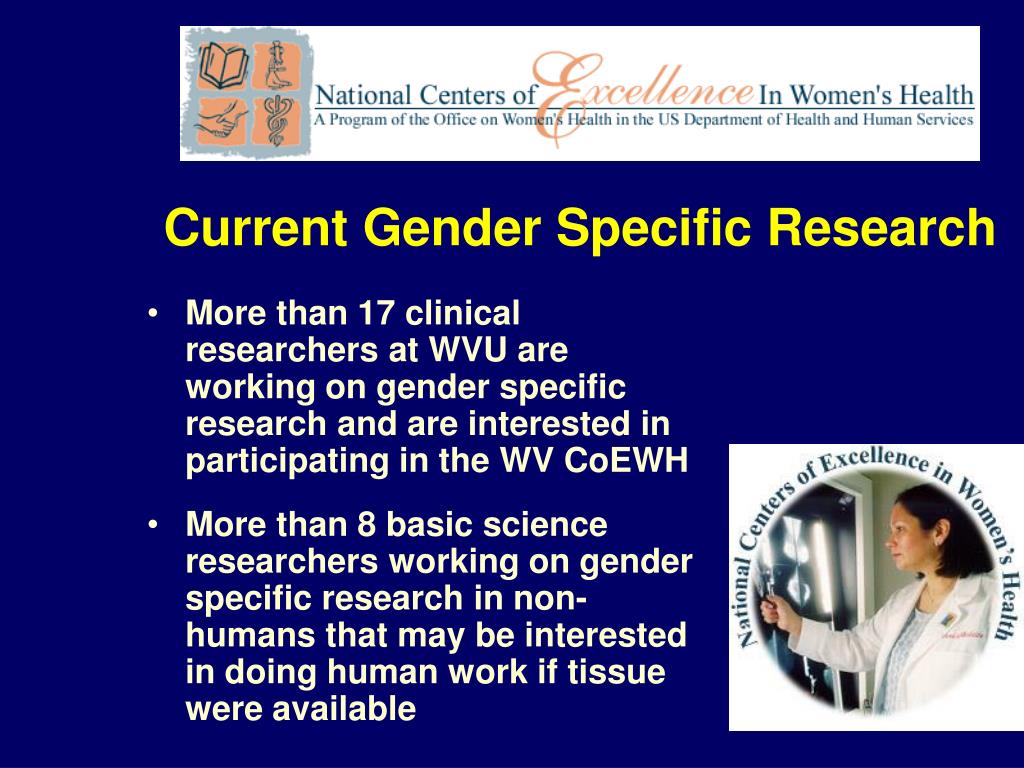 National Centers of Excellence In Women's Health
A Program of the Office on Women's Health in the US Department of Health and Human Services

Current Gender Specific Research

• More than 17 clinical researchers at WVU are working on gender specific research and are interested in participating in the WV CoEWH

• More than 8 basic science researchers working on gender specific research in non-humans that may be interested in doing human work if tissue were available

National Centers of Excellence in Women's Health